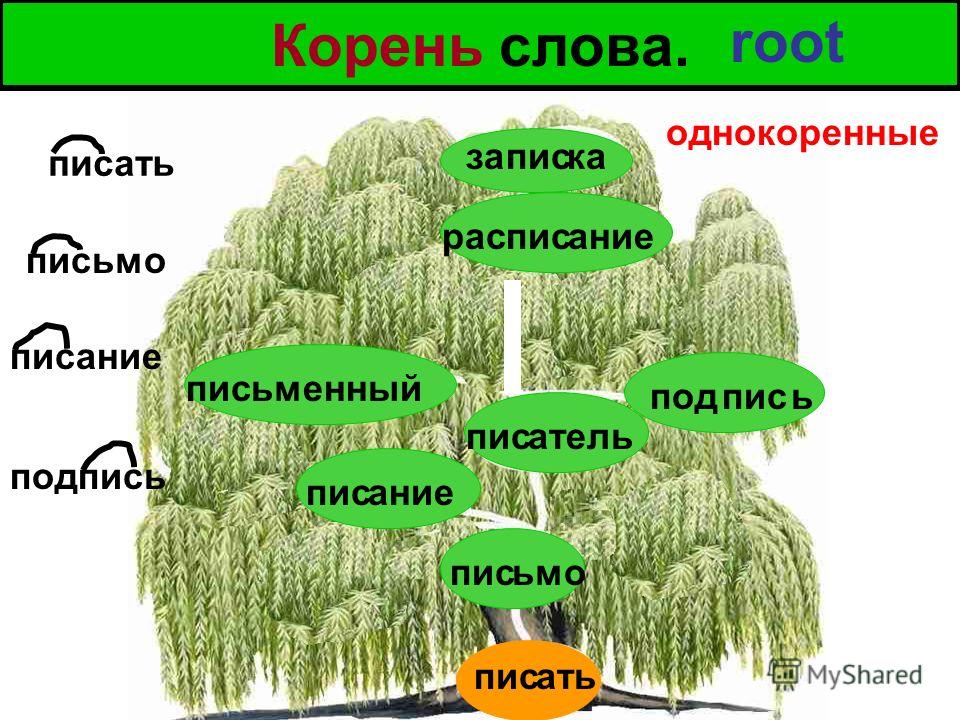 Корень слова. root

однокоренные

писать

письмо

писание

подпись

записка

расписание

письменный

подпись

писатель

писание

письмо

писать

MyShared